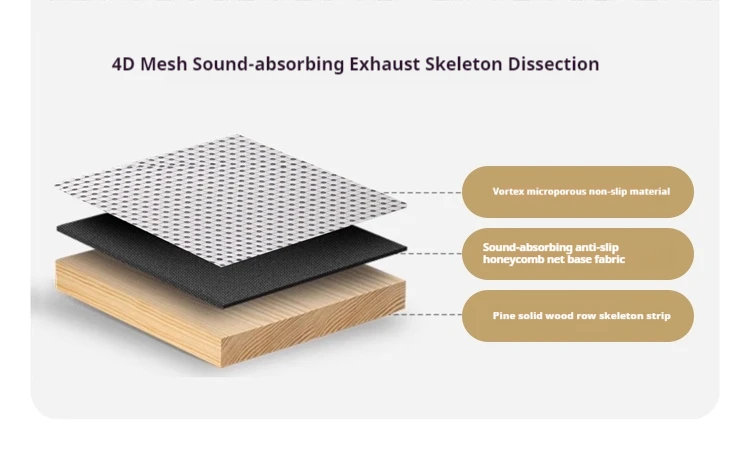 4D Mesh Sound-absorbing Exhaust Skeleton Dissection

Vortex microporous non-slip material

Sound-absorbing anti-slip honeycomb net base fabric

Pine solid wood row skeleton strip